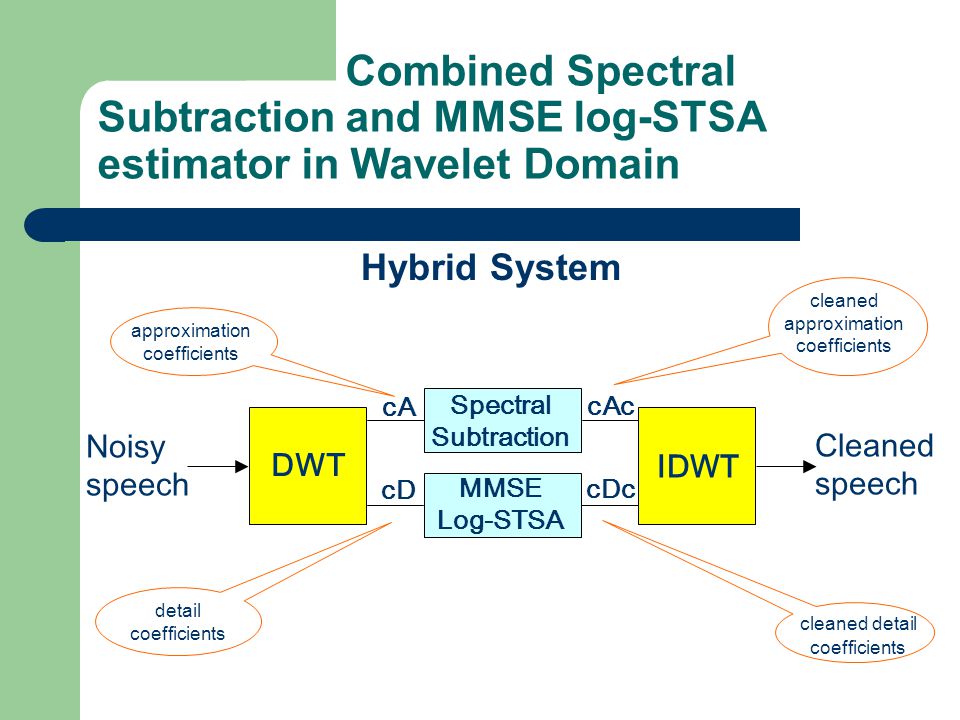 Combined Spectral Subtraction and MMSE log-STSA estimator in Wavelet Domain

Hybrid System

approximation coefficients

cleaned approximation coefficients

Noisy speech

DWT

cA

Spectral Subtraction

cAc

cD

MMSE Log-STSA

cDc

IDWT

Cleaned speech

detail coefficients

cleaned detail coefficients